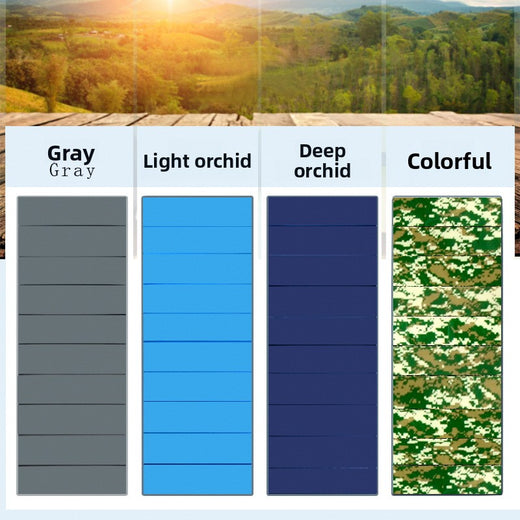 Gray
Gray

Light orchid

Deep orchid

Colorful